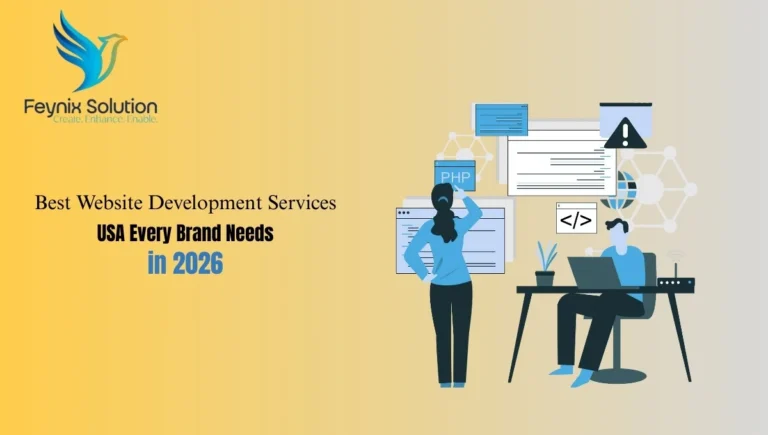 Feynix Solution
Create. Enhance. Enable.

Best Website Development Services
USA Every Brand Needs
in 2026

PHP

</>